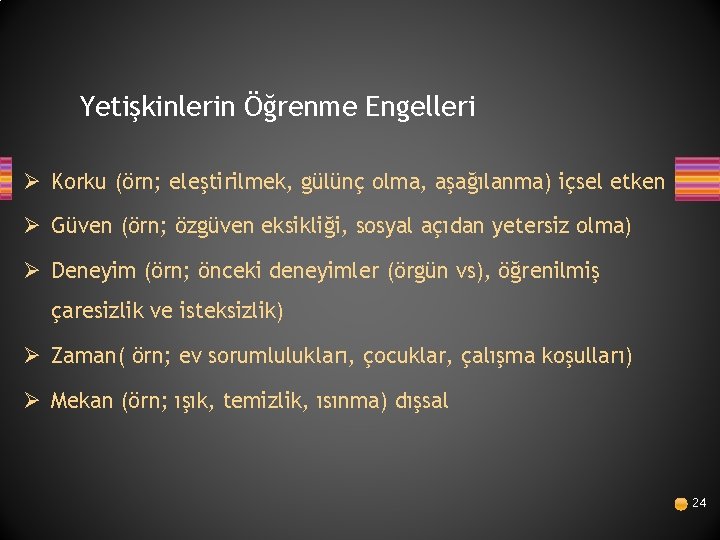 Yetişkinlerin Öğrenme Engelleri

➢ Korku (örn; eleştirilmek, gülünç olma, aşağılanma) içsel etken

➢ Güven (örn; özgüven eksikliği, sosyal açıdan yetersiz olma)

➢ Deneyim (örn; önceki deneyimler (örgün vs), öğrenilmiş çaresizlik ve isteksizlik)

➢ Zaman( örn; ev sorumlulukları, çocuklar, çalışma koşulları)

➢ Mekan (örn; ışık, temizlik, ısınma) dışsal

24